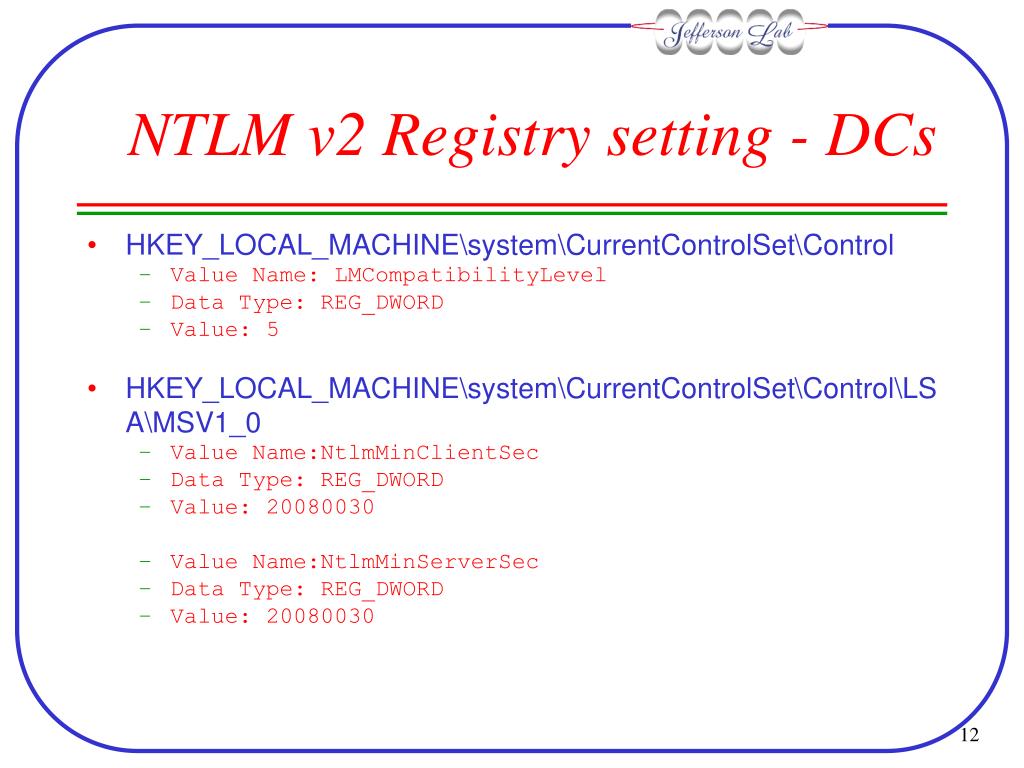 Jefferson Lab

NTLM v2 Registry setting - DCs

• HKEY_LOCAL_MACHINE\system\CurrentControlSet\Control
– Value Name: LMCompatibilityLevel
– Data Type: REG_DWORD
– Value: 5

• HKEY_LOCAL_MACHINE\system\CurrentControlSet\Control\LSA\MSV1_0
– Value Name:NtlmMinClientSec
– Data Type: REG_DWORD
– Value: 20080030

– Value Name:NtlmMinServerSec
– Data Type: REG_DWORD
– Value: 20080030

12